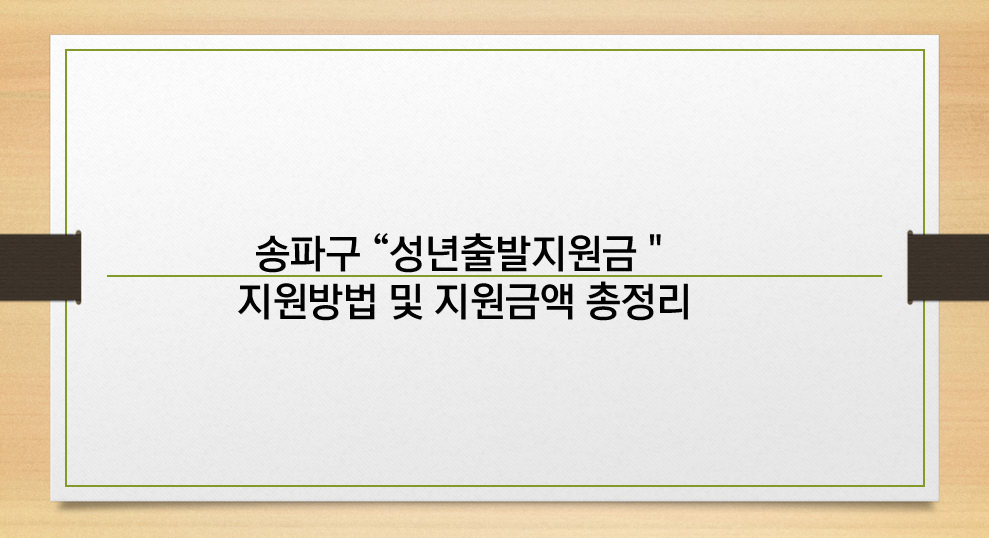 송파구 “성년출발지원금 "
지원방법 및 지원금액 총정리